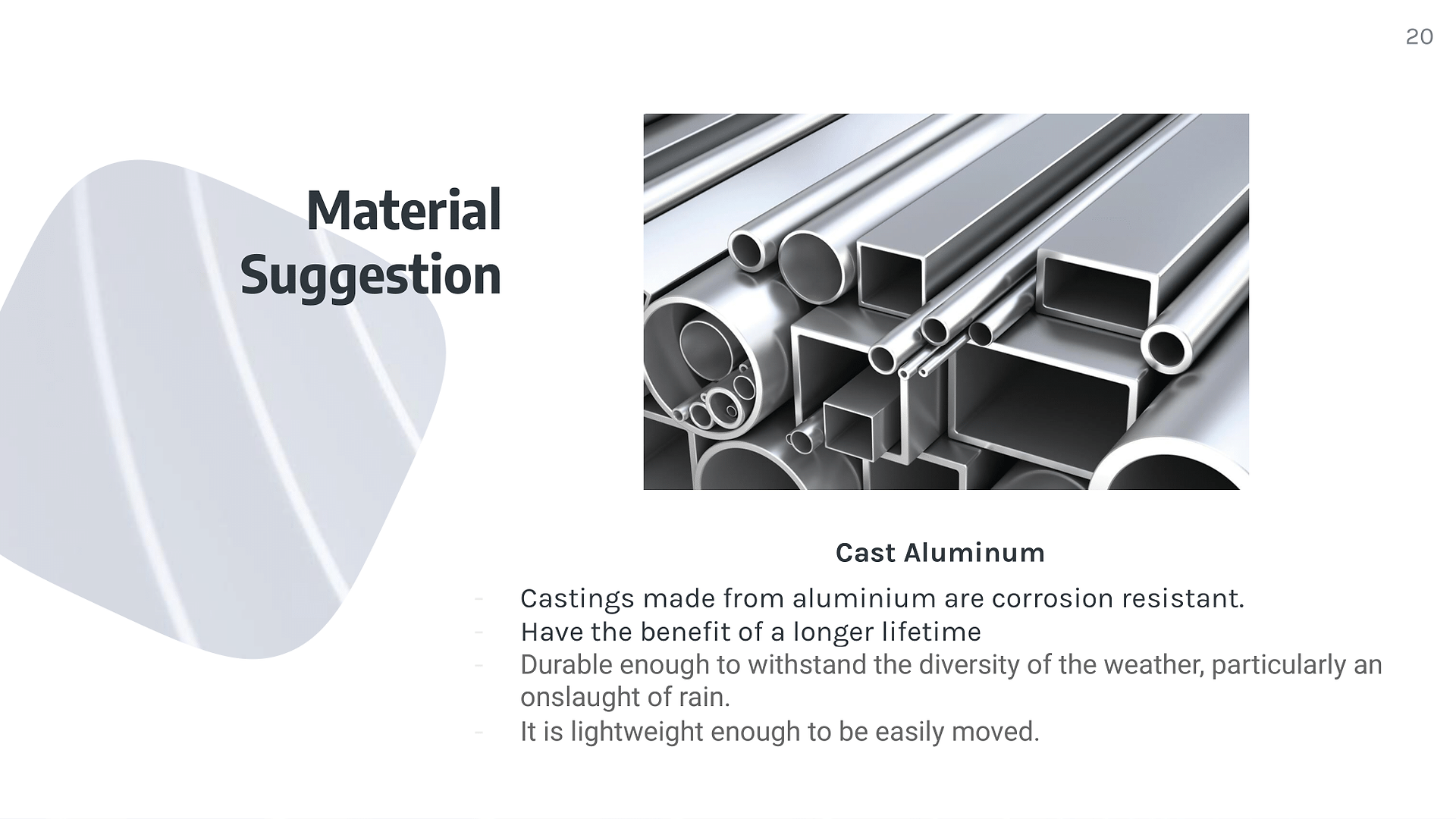 20

Material Suggestion

Cast Aluminum

- Castings made from aluminium are corrosion resistant.
- Have the benefit of a longer lifetime
- Durable enough to withstand the diversity of the weather, particularly an onslaught of rain.
- It is lightweight enough to be easily moved.